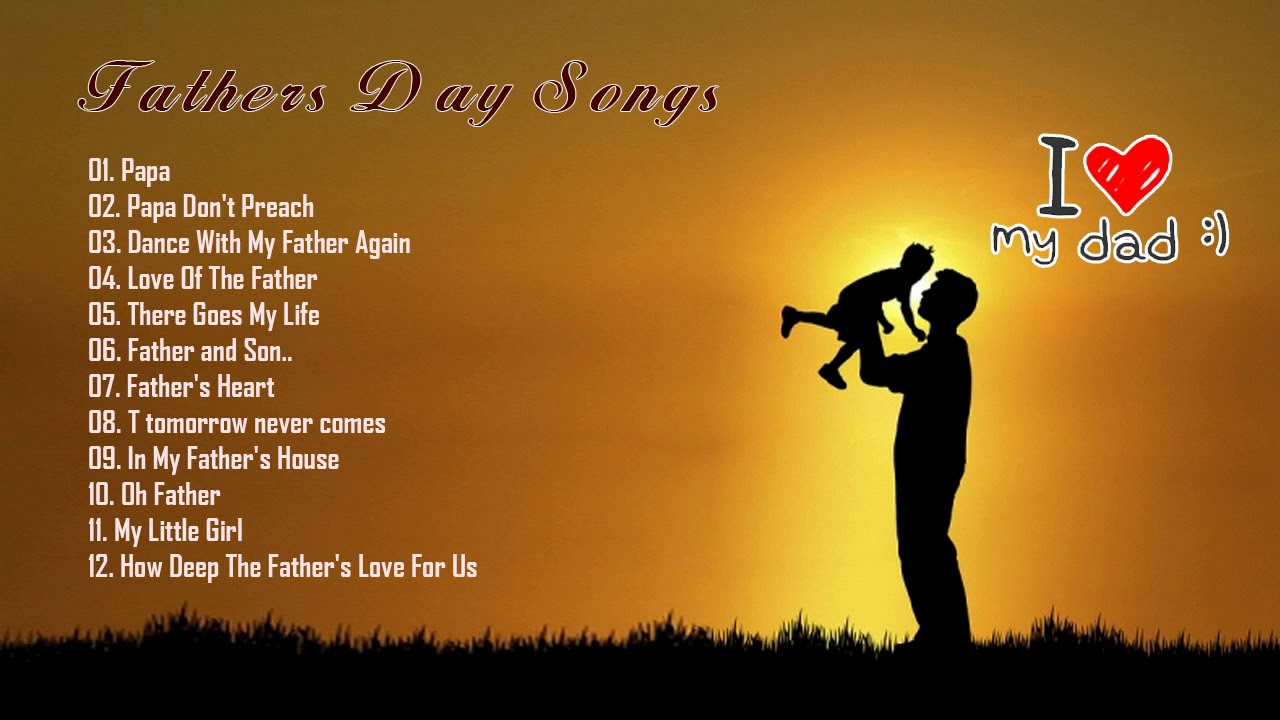 Fathers Day Songs

01. Papa
02. Papa Don't Preach
03. Dance With My Father Again
04. Love Of The Father
05. There Goes My Life
06. Father and Son..
07. Father's Heart
08. T tomorrow never comes
09. In My Father's House
10. Oh Father
11. My Little Girl
12. How Deep The Father's Love For Us

I ♥ my dad :)